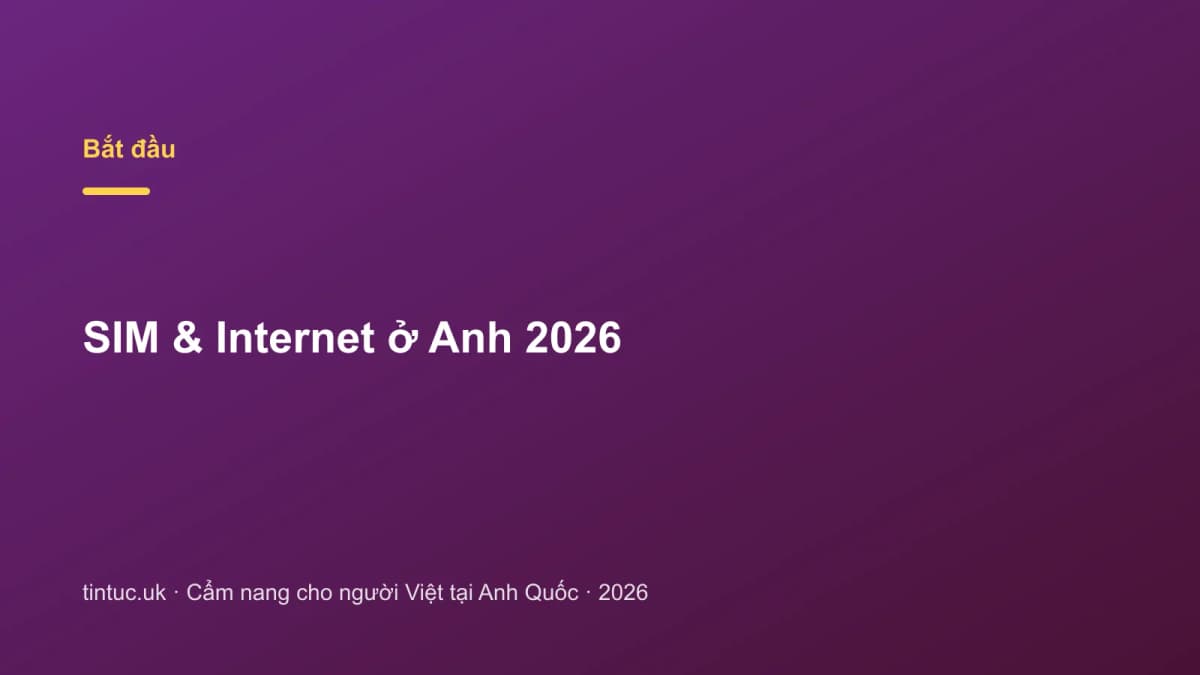 Bắt đầu

SIM & Internet ở Anh 2026

tintuc.uk · Cẩm nang cho người Việt tại Anh Quốc · 2026